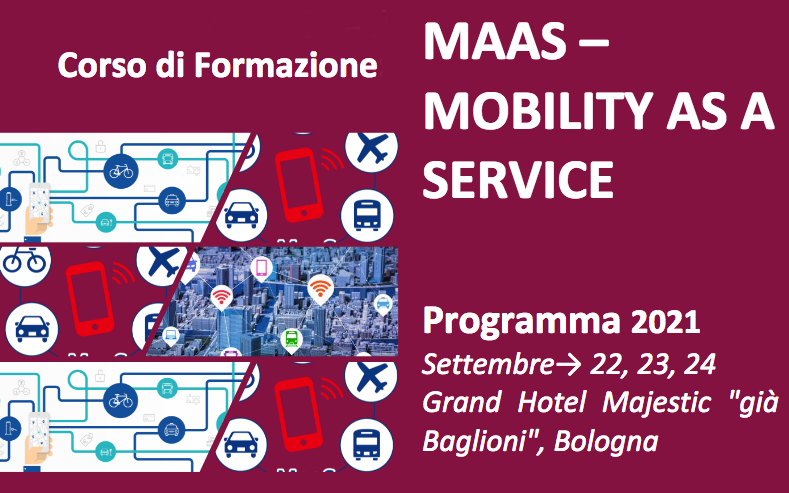 Corso di Formazione

MAAS – MOBILITY AS A SERVICE

Programma 2021

Settembre→ 22, 23, 24

Grand Hotel Majestic "già Baglioni", Bologna